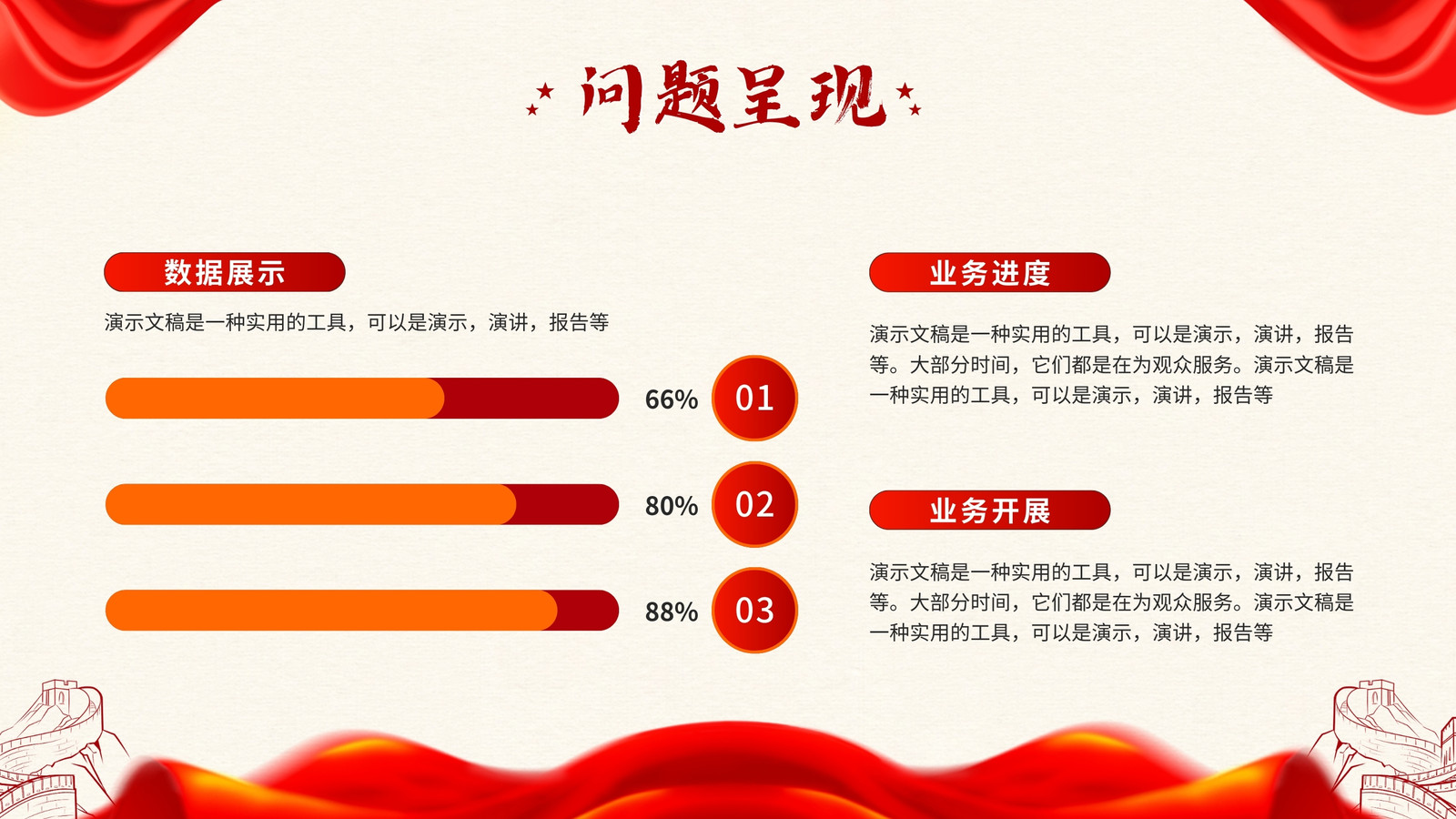 问题呈现

数据展示

演示文稿是一种实用的工具，可以是演示，演讲，报告等

66% 01

80% 02

88% 03

业务进度

演示文稿是一种实用的工具，可以是演示，演讲，报告等。大部分时间，它们都是在为观众服务。演示文稿是一种实用的工具，可以是演示，演讲，报告等

业务开展

演示文稿是一种实用的工具，可以是演示，演讲，报告等。大部分时间，它们都是在为观众服务。演示文稿是一种实用的工具，可以是演示，演讲，报告等